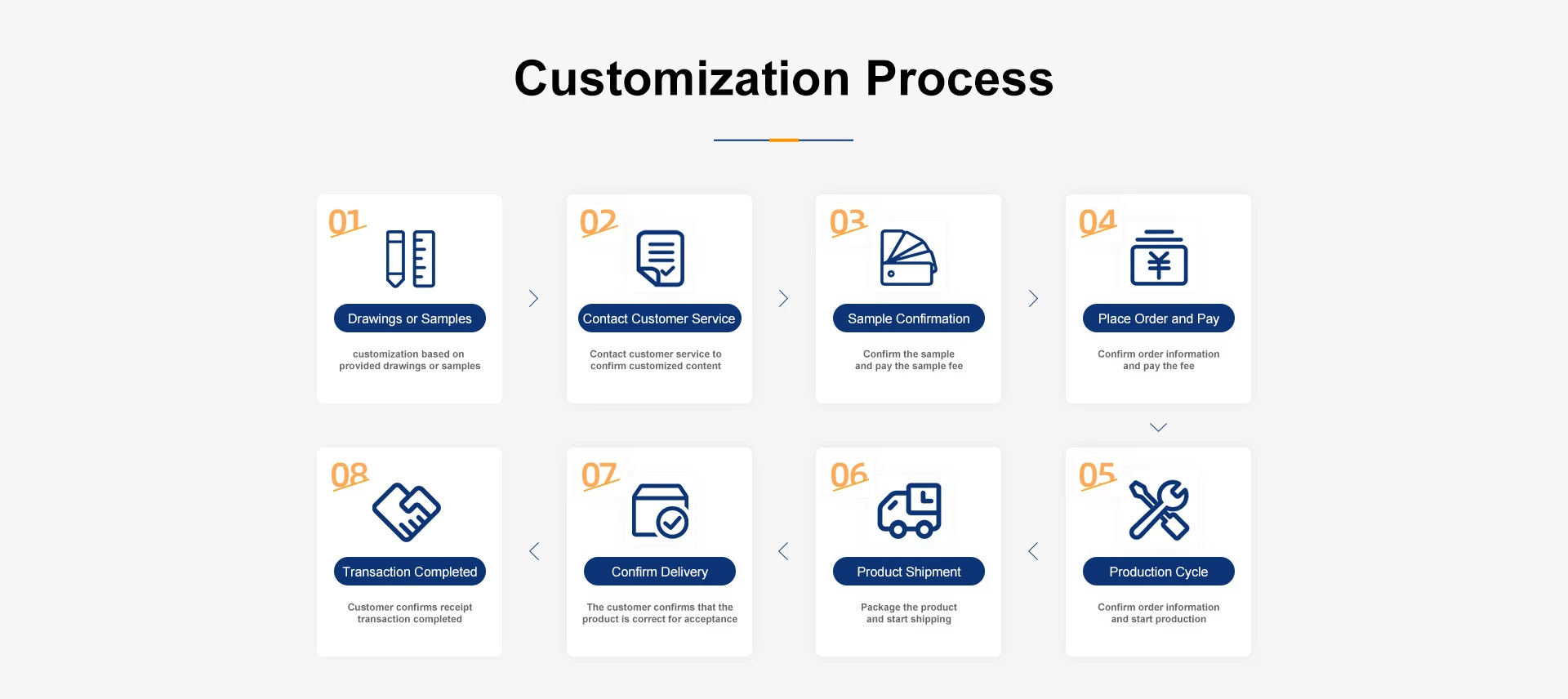 Customization Process

01

Drawings or Samples

customization based on provided drawings or samples

02

Contact Customer Service

Contact customer service to confirm customized content

03

Sample Confirmation

Confirm the sample and pay the sample fee

04

¥

Place Order and Pay

Confirm order information and pay the fee

08

Transaction Completed

Customer confirms receipt transaction completed

07

Confirm Delivery

The customer confirms that the product is correct for acceptance

06

Product Shipment

Package the product and start shipping

05

Production Cycle

Confirm order information and start production